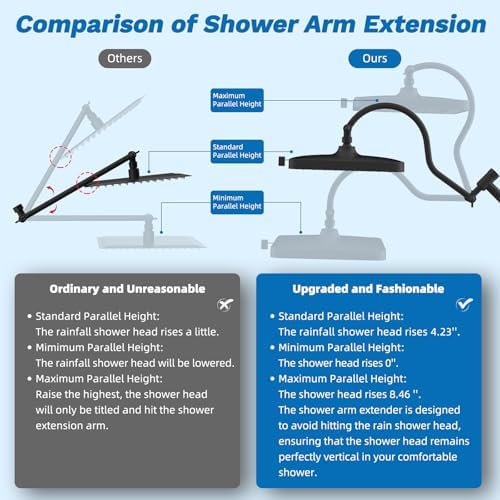 Comparison of Shower Arm Extension

Others

Ours

Maximum Parallel Height

Standard Parallel Height

Minimum Parallel Height

Ordinary and Unreasonable

• Standard Parallel Height: The rainfall shower head rises a little.
• Mimimum Parallel Height: The rainfall shower head will be lowered.
• Maximum Parallel Height: Raise the highest, the shower head will only be titled and hit the shower extension arm.

Upgraded and Fashionable

• Standard Parallel Height: The rainfall shower head rises 4.23".
• Minimum Parallel Height: The shower head rises 0".
• Maximum Parallel Height: The shower head rises 8.46 ". The shower arm extender is designed to avoid hitting the rain shower head, ensuring that the shower head remains perfectly vertical in your comfortable shower.